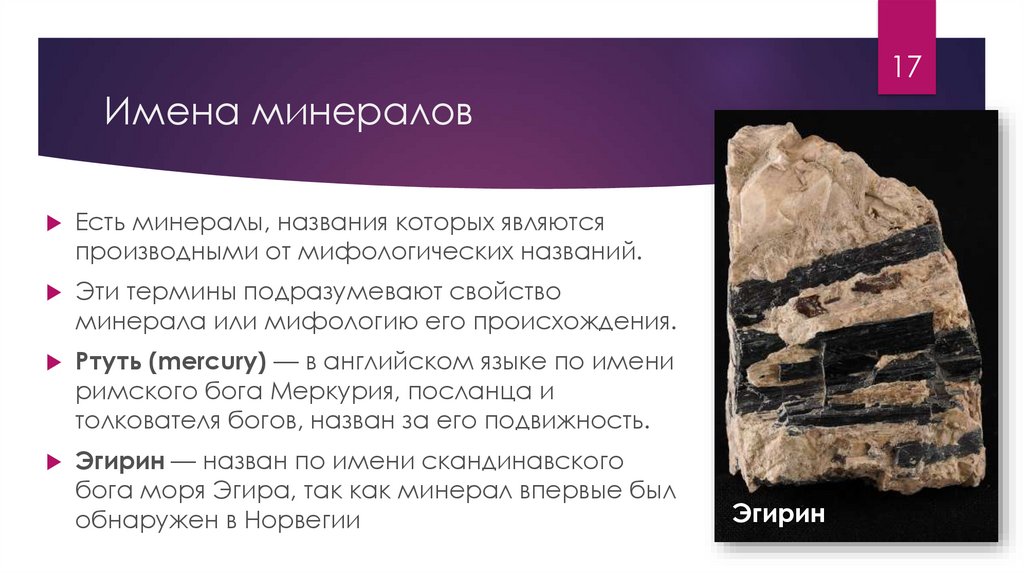 17

Имена минералов

Есть минералы, названия которых являются производными от мифологических названий.

Эти термины подразумевают свойство минерала или мифологию его происхождения.

Ртуть (mercury) — в английском языке по имени римского бога Меркурия, посланца и толкователя богов, назван за его подвижность.

Эгирин — назван по имени скандинавского бога моря Эгира, так как минерал впервые был обнаружен в Норвегии

Эгирин